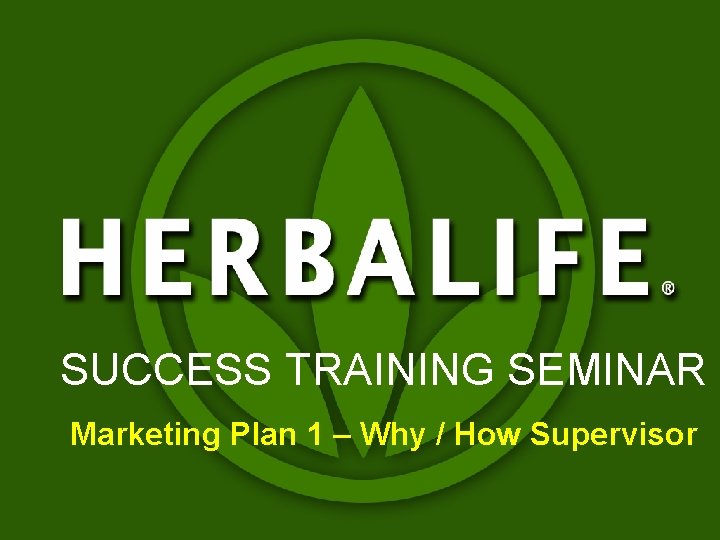 HERBALIFE®

SUCCESS TRAINING SEMINAR

Marketing Plan 1 – Why / How Supervisor